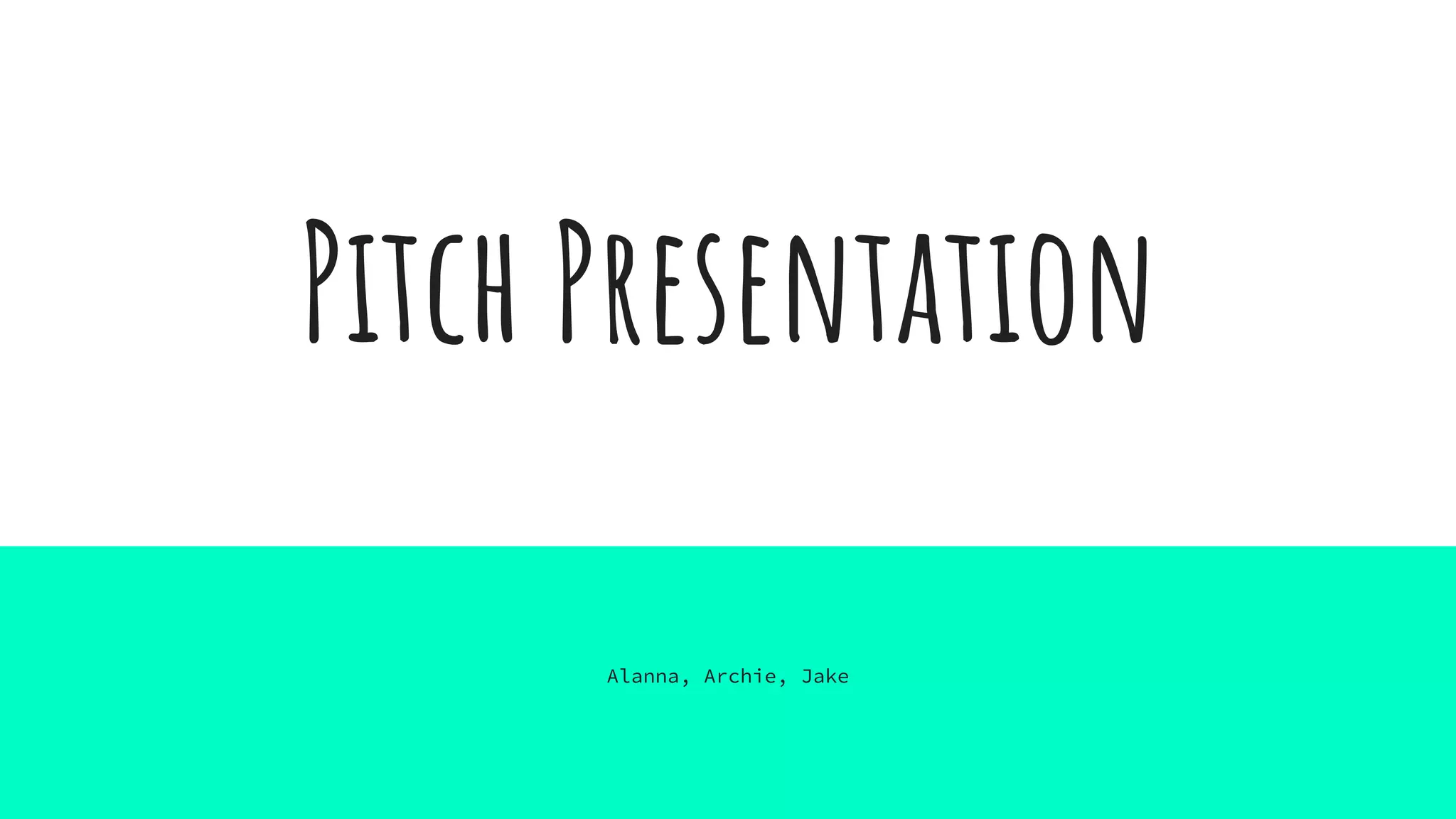 Pitch Presentation

Alanna, Archie, Jake